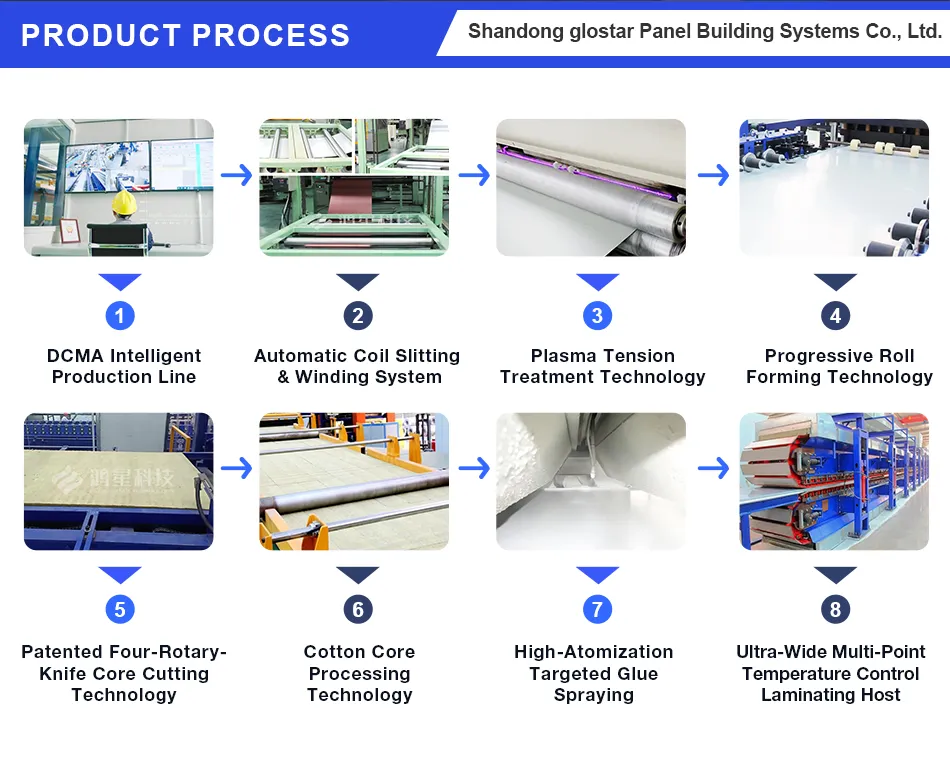 PRODUCT PROCESS

Shandong glostar Panel Building Systems Co., Ltd.

1

DCMA Intelligent Production Line

2

Automatic Coil Slitting & Winding System

3

Plasma Tension Treatment Technology

4

Progressive Roll Forming Technology

鸿星科技

5

Patented Four-Rotary-Knife Core Cutting Technology

6

Cotton Core Processing Technology

7

High-Atomization Targeted Glue Spraying

8

Ultra-Wide Multi-Point Temperature Control Laminating Host